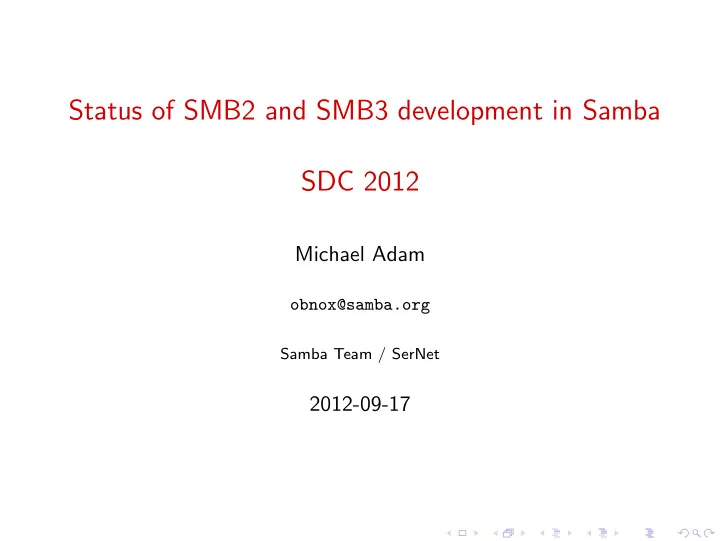 Status of SMB2 and SMB3 development in Samba

SDC 2012

Michael Adam

obnox@samba.org

Samba Team / SerNet

2012-09-17